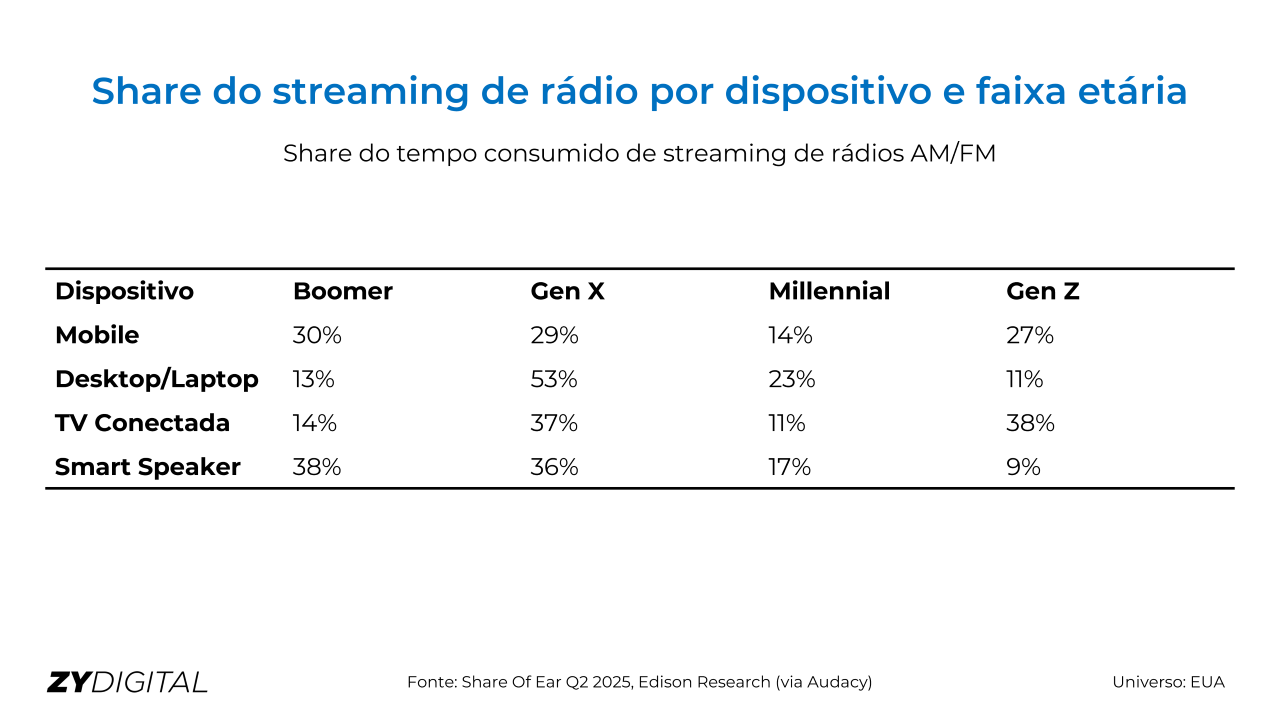 Share do streaming de rádio por dispositivo e faixa etária

Share do tempo consumido de streaming de rádios AM/FM

| Dispositivo | Boomer | Gen X | Millennial | Gen Z |
|---|---|---|---|---|
| Mobile | 30% | 29% | 14% | 27% |
| Desktop/Laptop | 13% | 53% | 23% | 11% |
| TV Conectada | 14% | 37% | 11% | 38% |
| Smart Speaker | 38% | 36% | 17% | 9% |

ZYDIGITAL

Fonte: Share Of Ear Q2 2025, Edison Research (via Audacy)

Universo: EUA